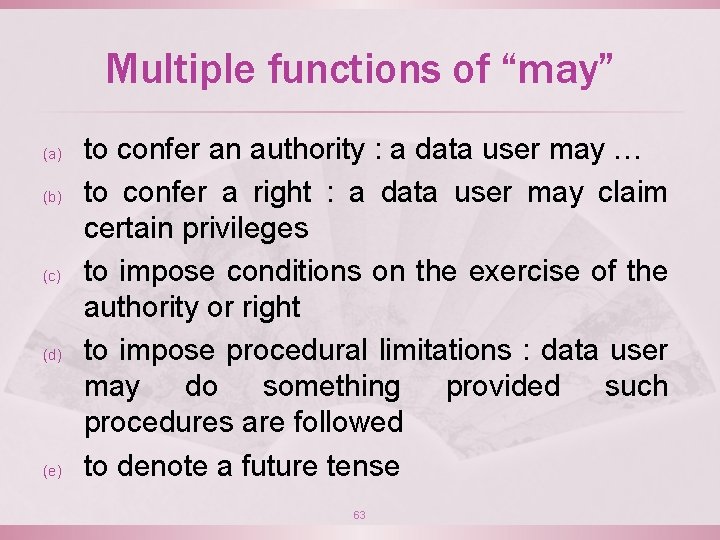 Multiple functions of “may”

(a) to confer an authority : a data user may …

(b) to confer a right : a data user may claim certain privileges

(c) to impose conditions on the exercise of the authority or right

(d) to impose procedural limitations : data user may do something provided such procedures are followed

(e) to denote a future tense

63